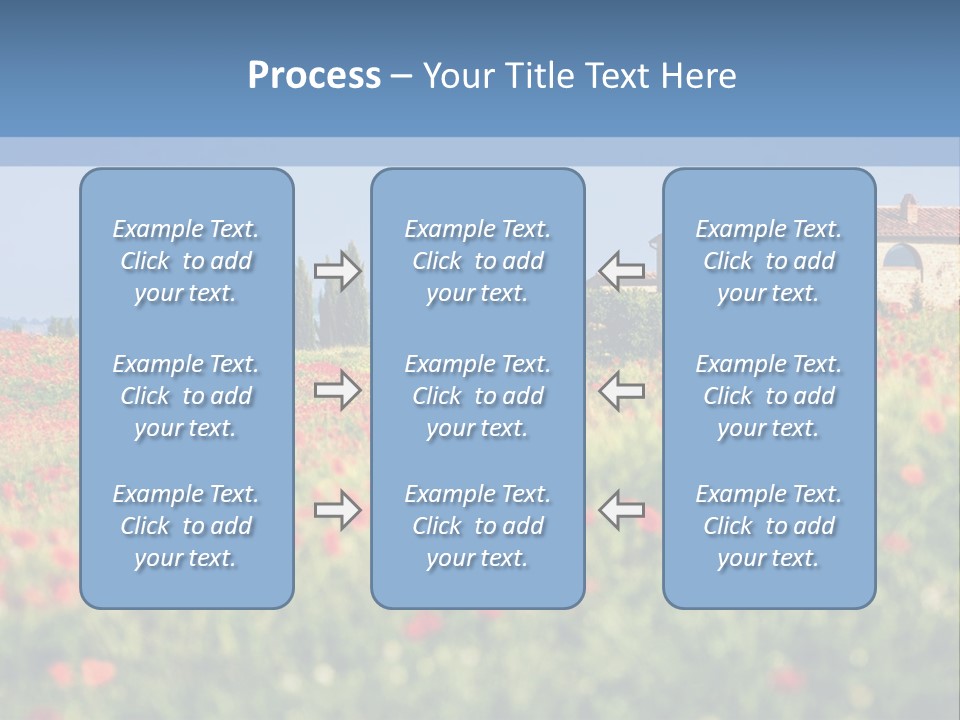 Process – Your Title Text Here

Example Text. Click to add your text.

Example Text. Click to add your text.

Example Text. Click to add your text.

Example Text. Click to add your text.

Example Text. Click to add your text.

Example Text. Click to add your text.

Example Text. Click to add your text.

Example Text. Click to add your text.

Example Text. Click to add your text.